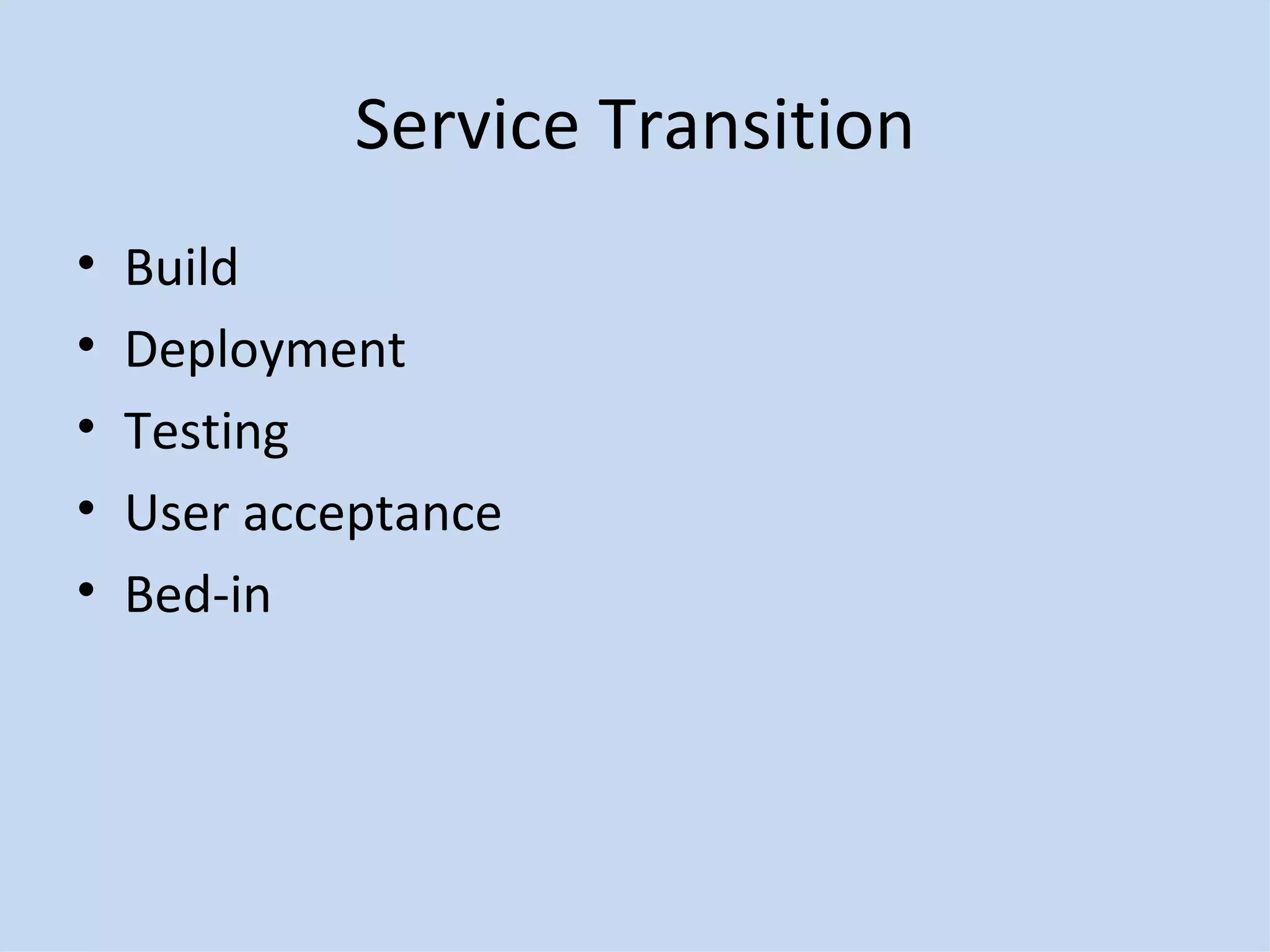 Service Transition

• Build
• Deployment
• Testing
• User acceptance
• Bed-in